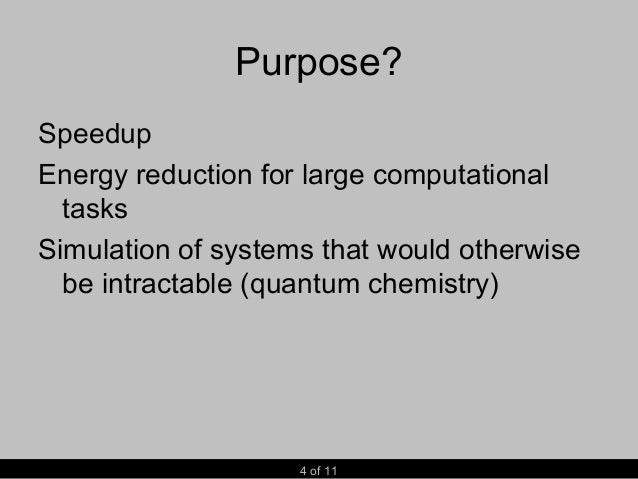 Purpose?

Speedup

Energy reduction for large computational tasks

Simulation of systems that would otherwise be intractable (quantum chemistry)

4 of 11